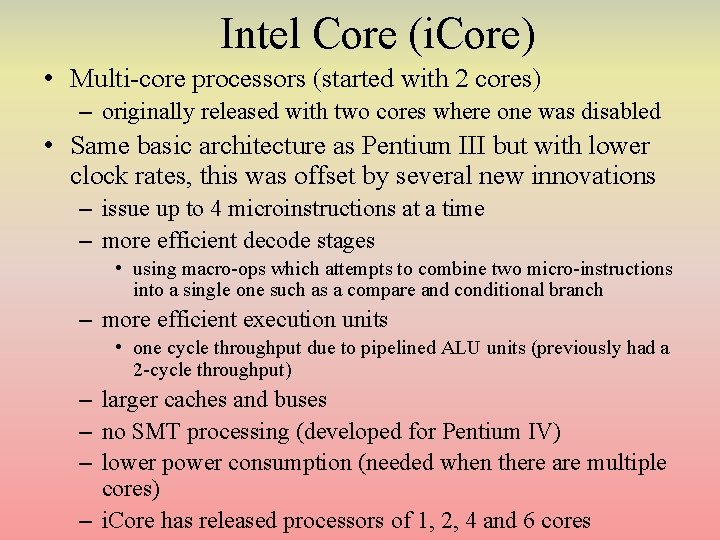 Intel Core (iCore)

• Multi-core processors (started with 2 cores)
 – originally released with two cores where one was disabled
• Same basic architecture as Pentium III but with lower clock rates, this was offset by several new innovations
 – issue up to 4 microinstructions at a time
 – more efficient decode stages
  • using macro-ops which attempts to combine two micro-instructions into a single one such as a compare and conditional branch
 – more efficient execution units
  • one cycle throughput due to pipelined ALU units (previously had a 2-cycle throughput)
 – larger caches and buses
 – no SMT processing (developed for Pentium IV)
 – lower power consumption (needed when there are multiple cores)
 – iCore has released processors of 1, 2, 4 and 6 cores